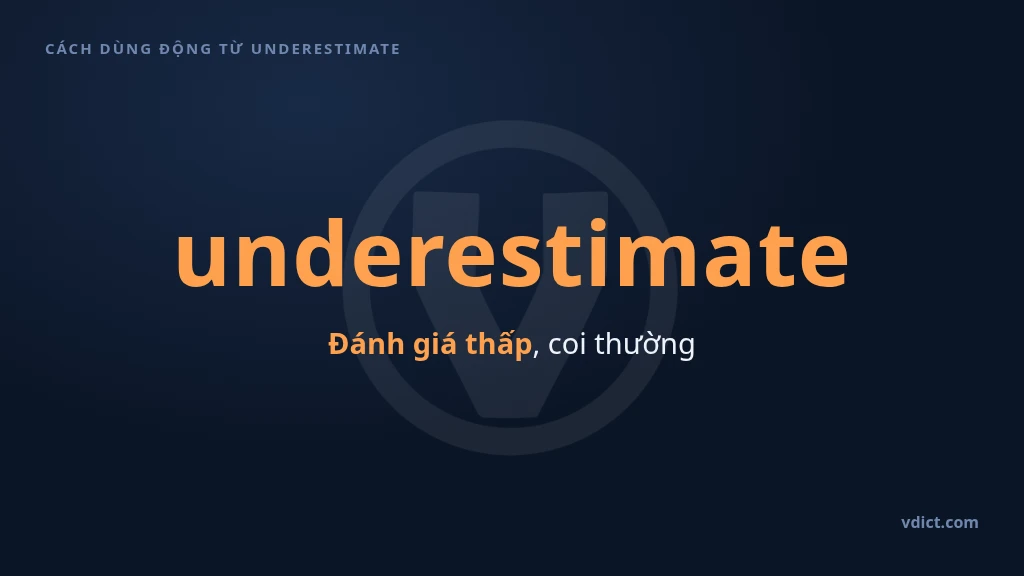 CÁCH DÙNG ĐỘNG TỪ UNDERESTIMATE

underestimate

Đánh giá thấp, coi thường

vdict.com